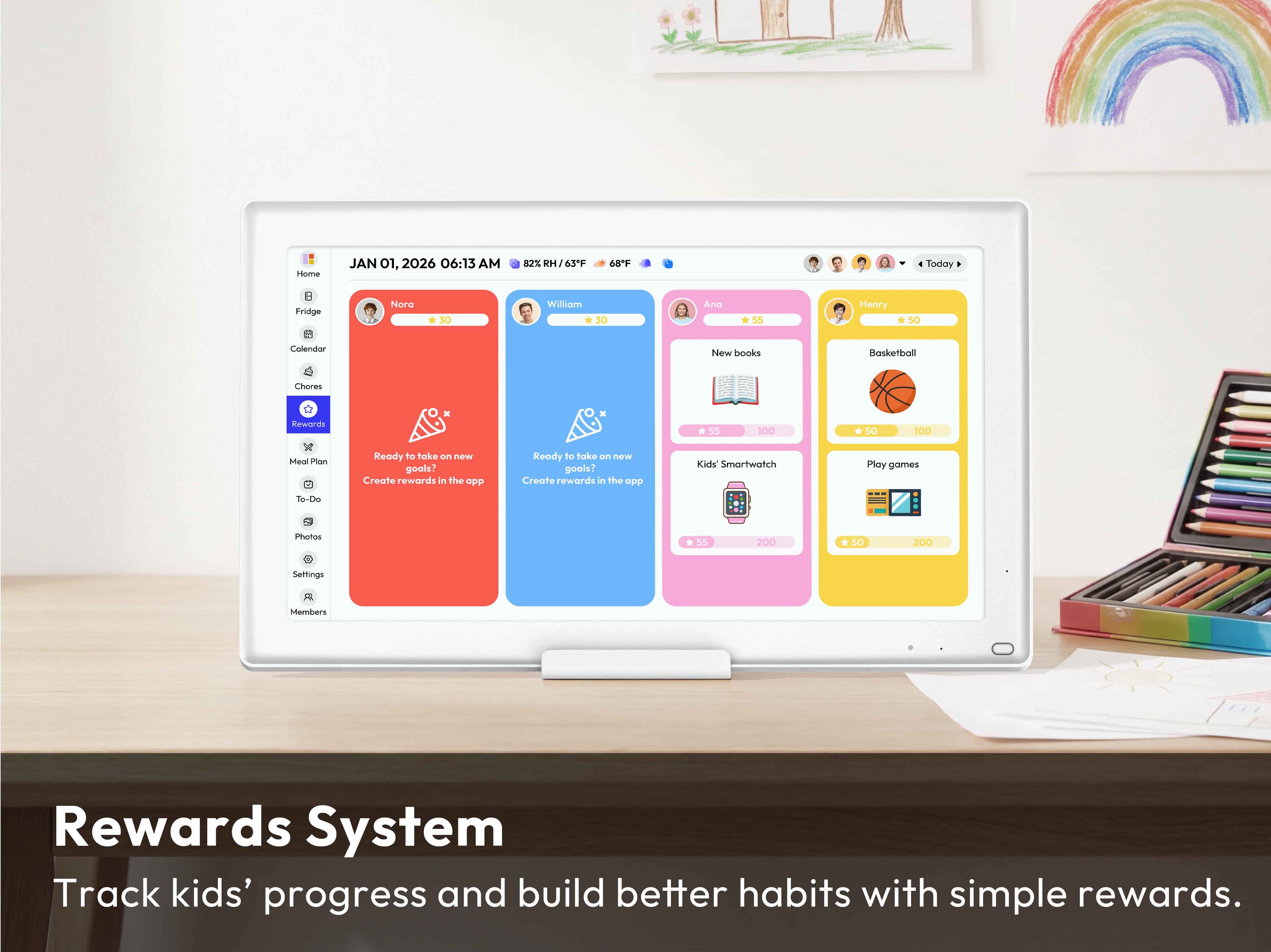 Home
Fridge
Calendar
Chores
Rewards
Meal Plan
To-Do
Photos
Settings
Members

JAN 01, 2026 06:13 AM 82% RH / 63°F 68°F

Today

Nora
30

Ready to take on new goals?
Create rewards in the app

William
30

Ready to take on new goals?
Create rewards in the app

Ana
55

New books
55 100

Kids' Smartwatch
55 200

Henry
50

Basketball
50 100

Play games
50 200

Rewards System

Track kids' progress and build better habits with simple rewards.